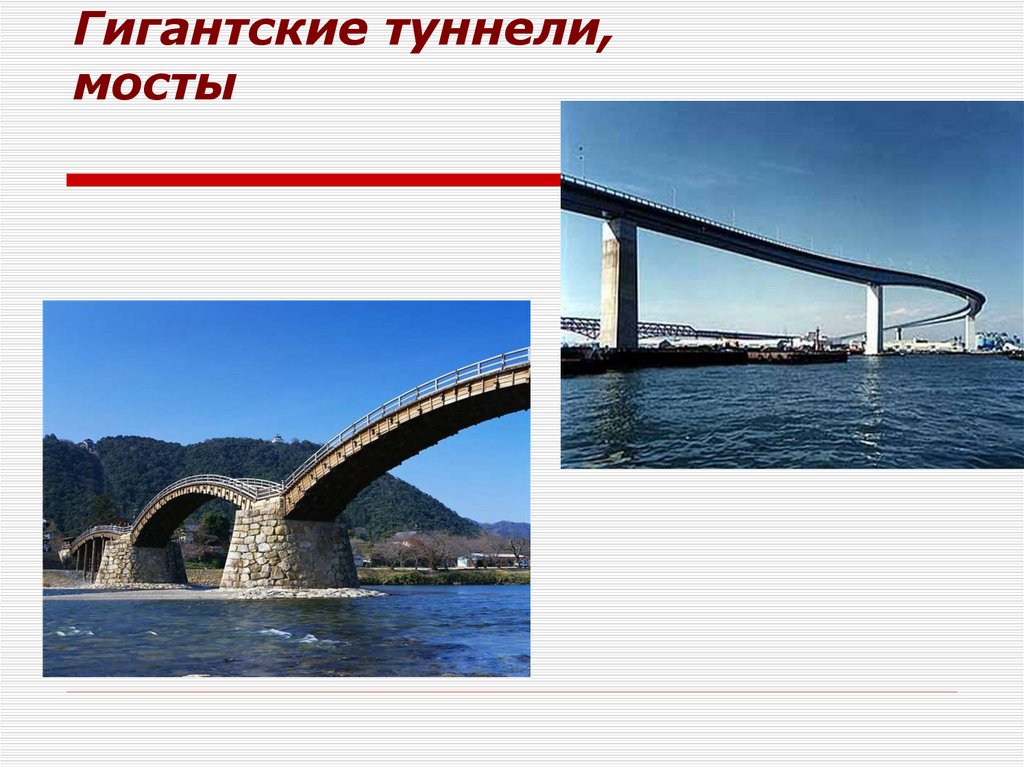 Гигантские туннели, мосты